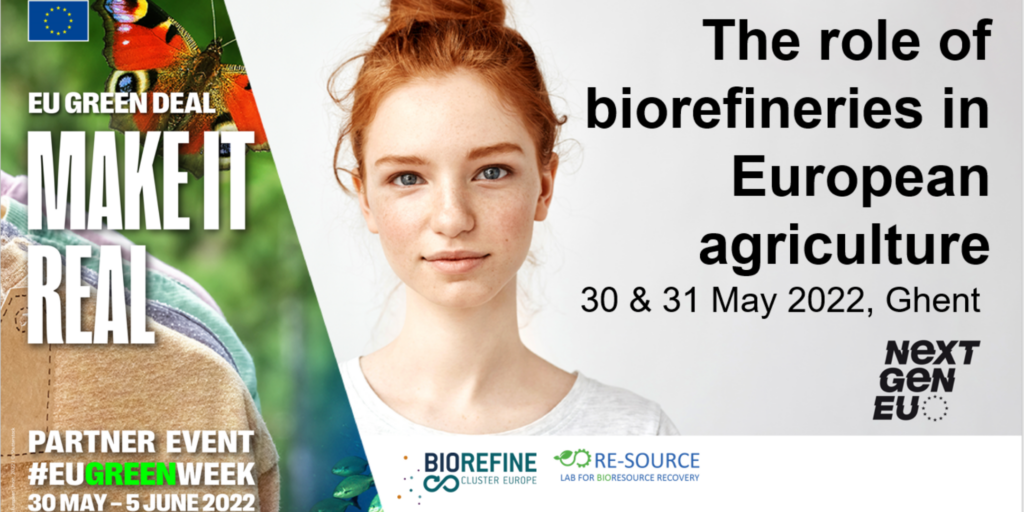 EU GREEN DEAL
MAKE IT REAL

PARTNER EVENT
#EUGREENWEEK
30 MAY – 5 JUNE 2022

The role of biorefineries in European agriculture
30 & 31 May 2022, Ghent

NEXT GEN EU

BIOREFINE CLUSTER EUROPE

RE-SOURCE
LAB FOR BIORESOURCE RECOVERY